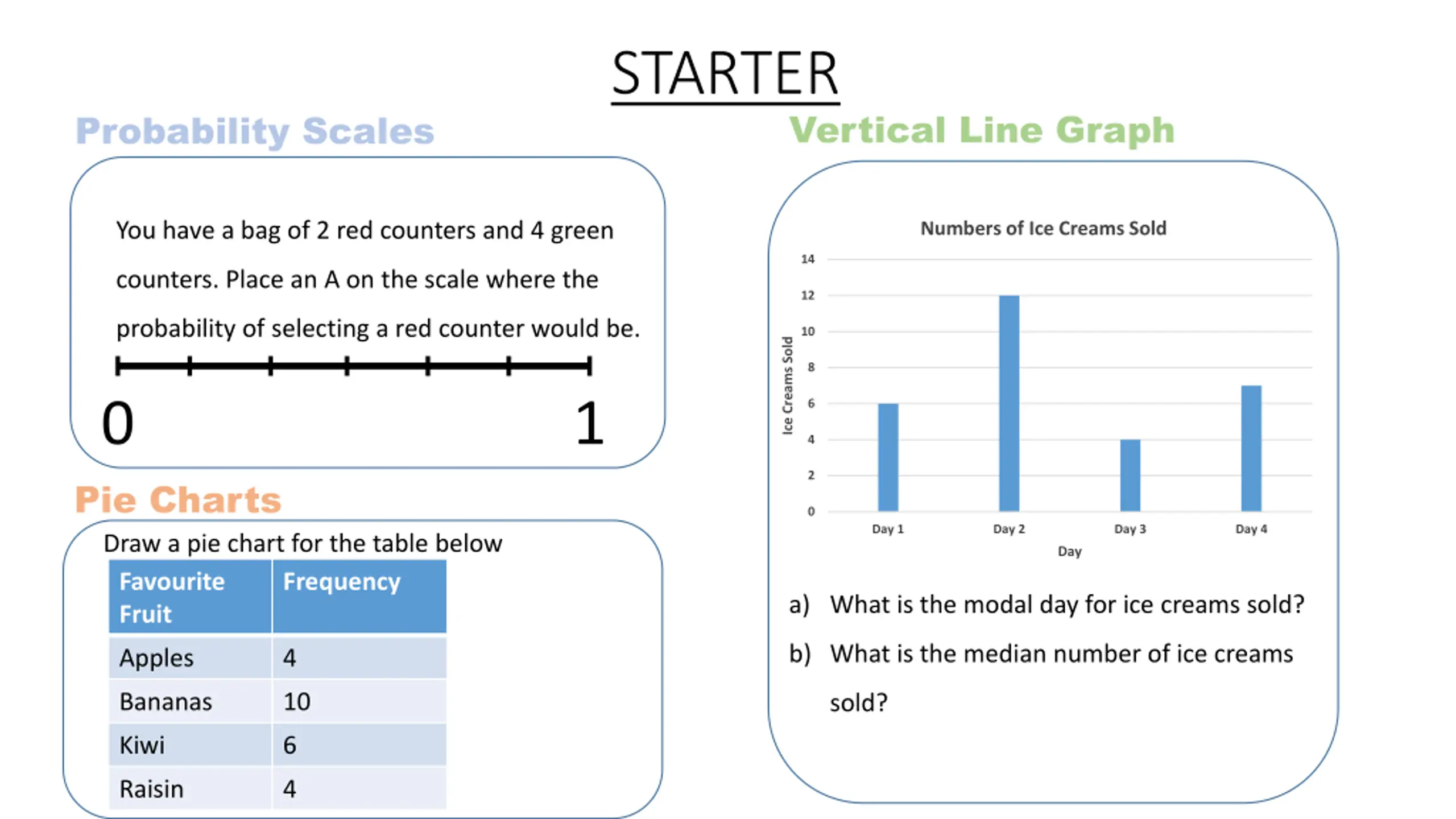 STARTER

Probability Scales

You have a bag of 2 red counters and 4 green counters. Place an A on the scale where the probability of selecting a red counter would be.

0 1

Pie Charts

Draw a pie chart for the table below

| Favourite Fruit | Frequency |
|---|---|
| Apples | 4 |
| Bananas | 10 |
| Kiwi | 6 |
| Raisin | 4 |

Vertical Line Graph

Numbers of Ice Creams Sold

Ice Creams Sold

14
12
10
8
6
4
2
0

Day 1 Day 2 Day 3 Day 4

Day

a) What is the modal day for ice creams sold?

b) What is the median number of ice creams sold?